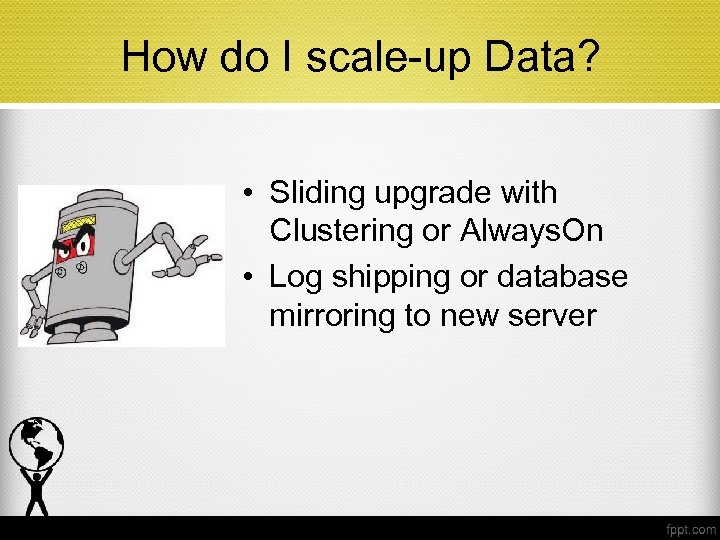 How do I scale-up Data?

• Sliding upgrade with Clustering or AlwaysOn
• Log shipping or database mirroring to new server

fppt.com